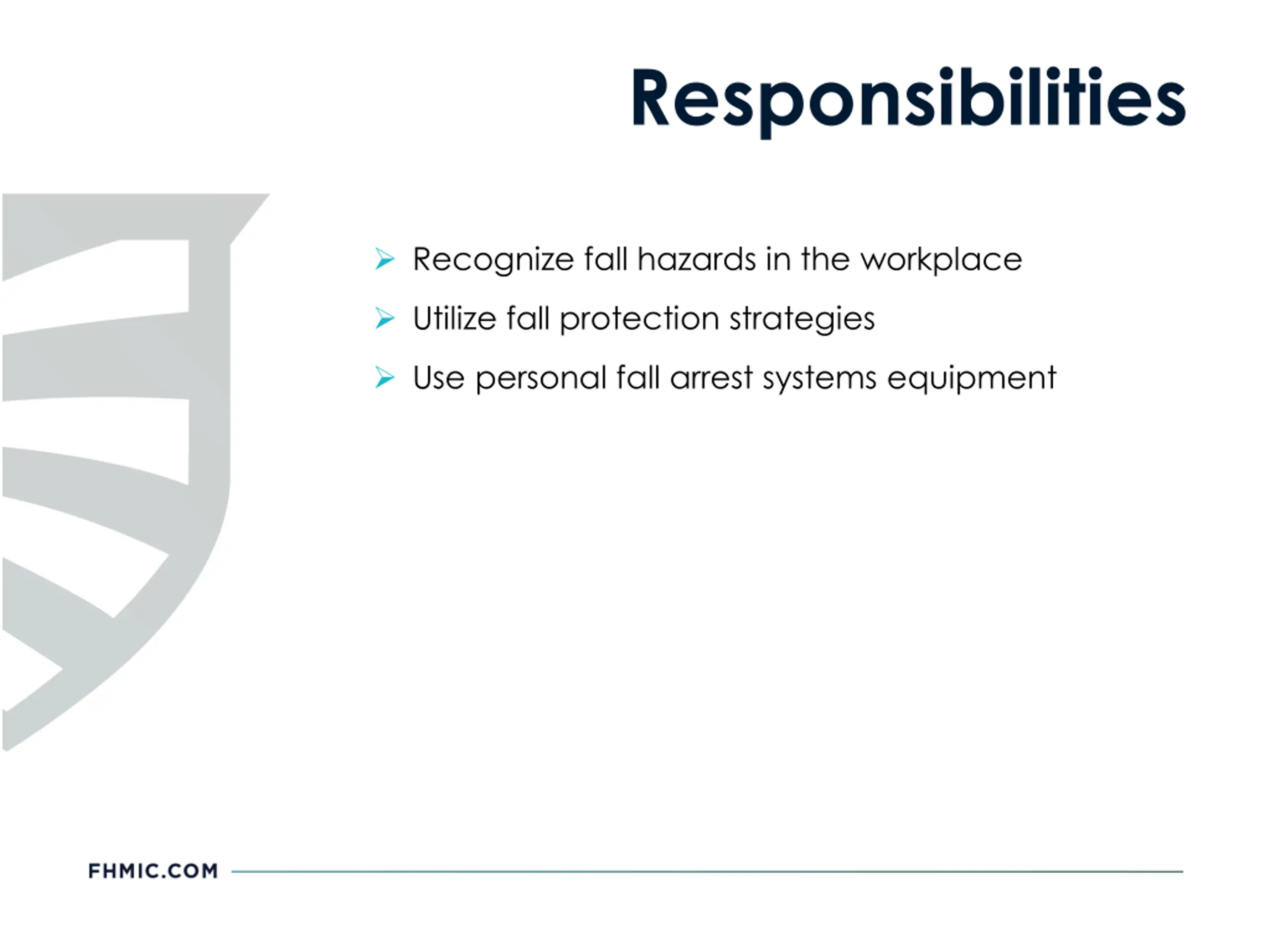 Responsibilities

➢ Recognize fall hazards in the workplace

➢ Utilize fall protection strategies

➢ Use personal fall arrest systems equipment

FHMIC.COM